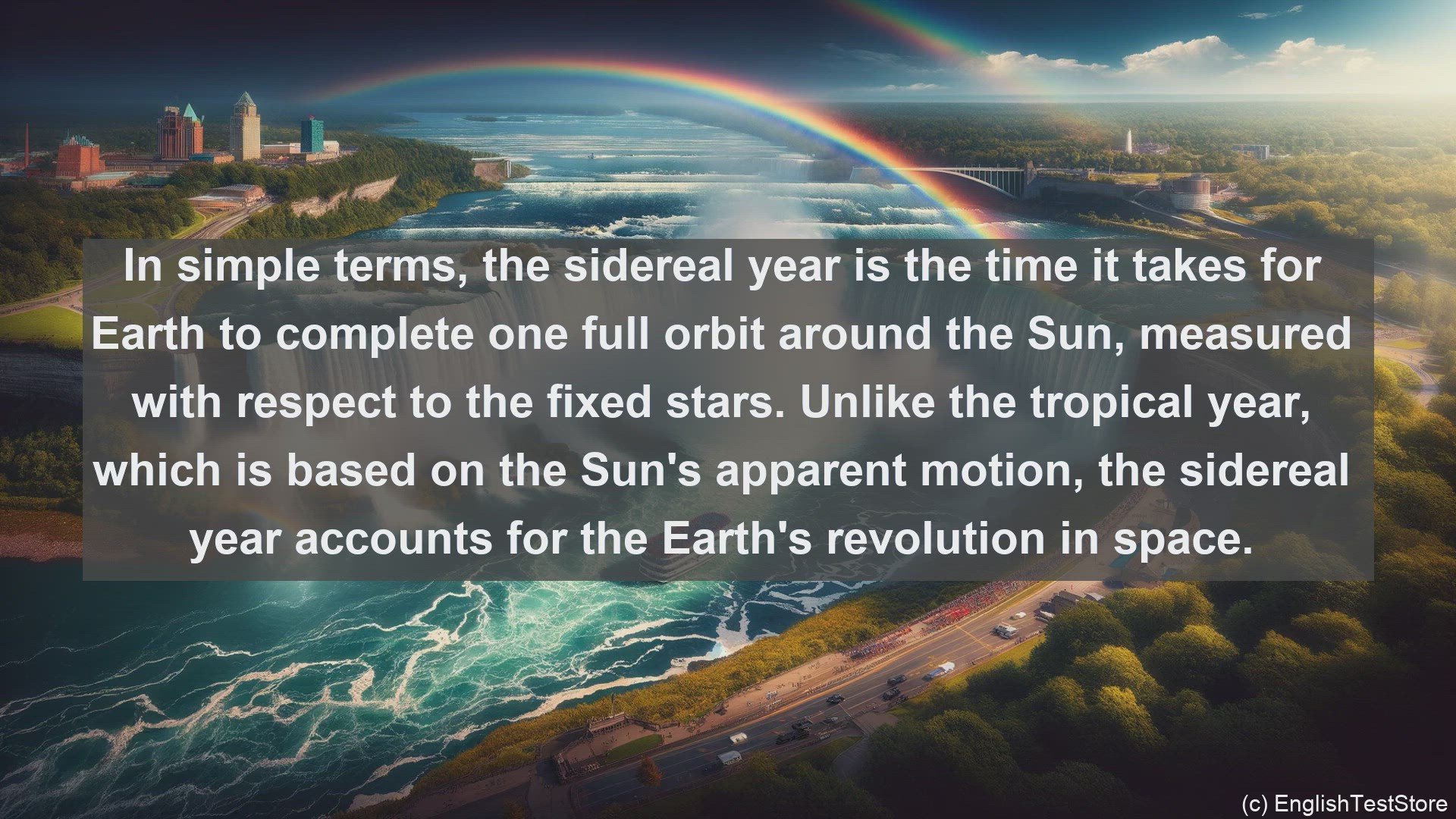 In simple terms, the sidereal year is the time it takes for Earth to complete one full orbit around the Sun, measured with respect to the fixed stars. Unlike the tropical year, which is based on the Sun's apparent motion, the sidereal year accounts for the Earth's revolution in space.

(c) EnglishTestStore